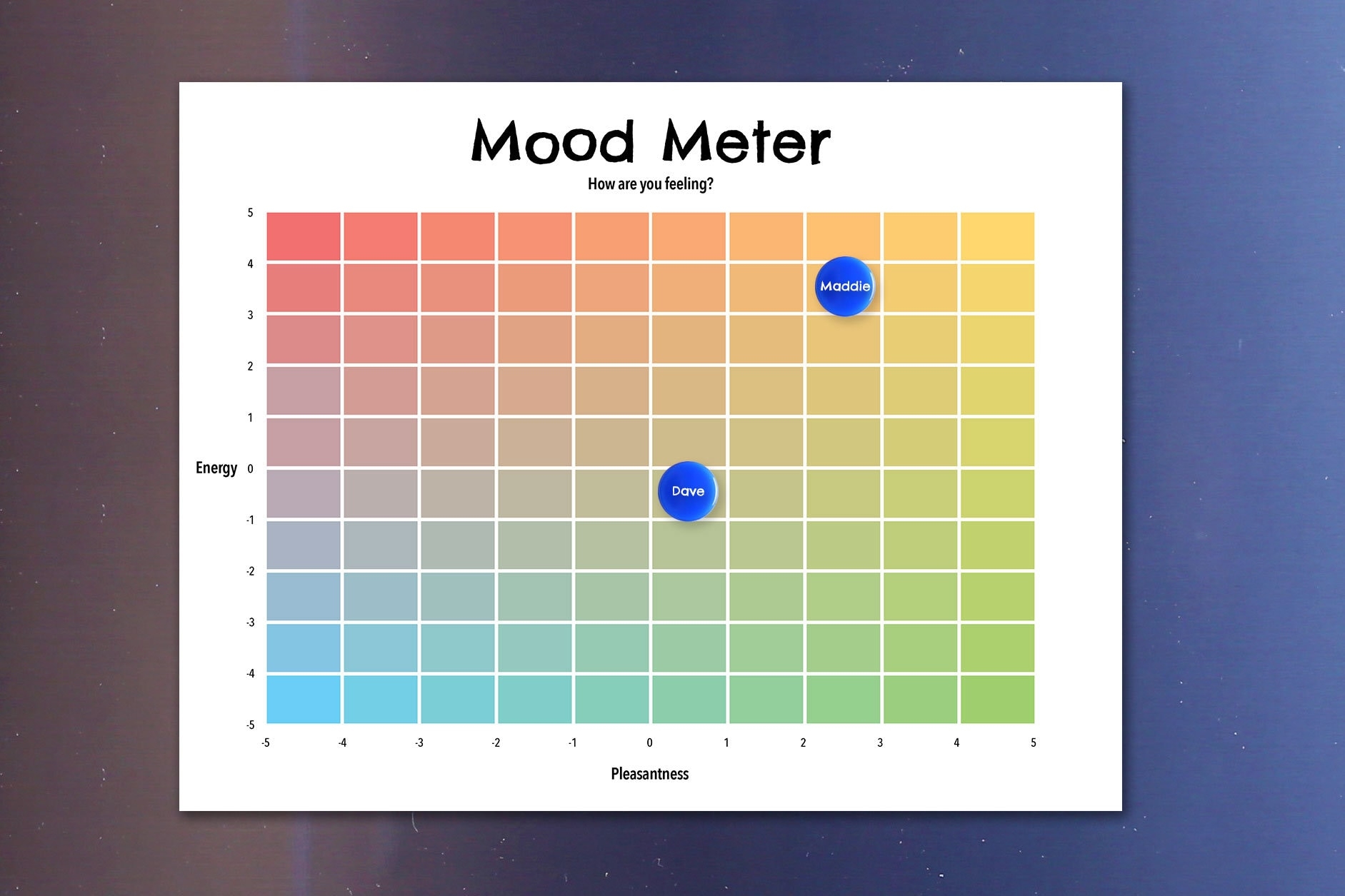 Mood Meter

How are you feeling?

5
4
3
2
1
Energy 0
-1
-2
-3
-4
-5

Maddie

Dave

-5 -4 -3 -2 -1 0 1 2 3 4 5

Pleasantness